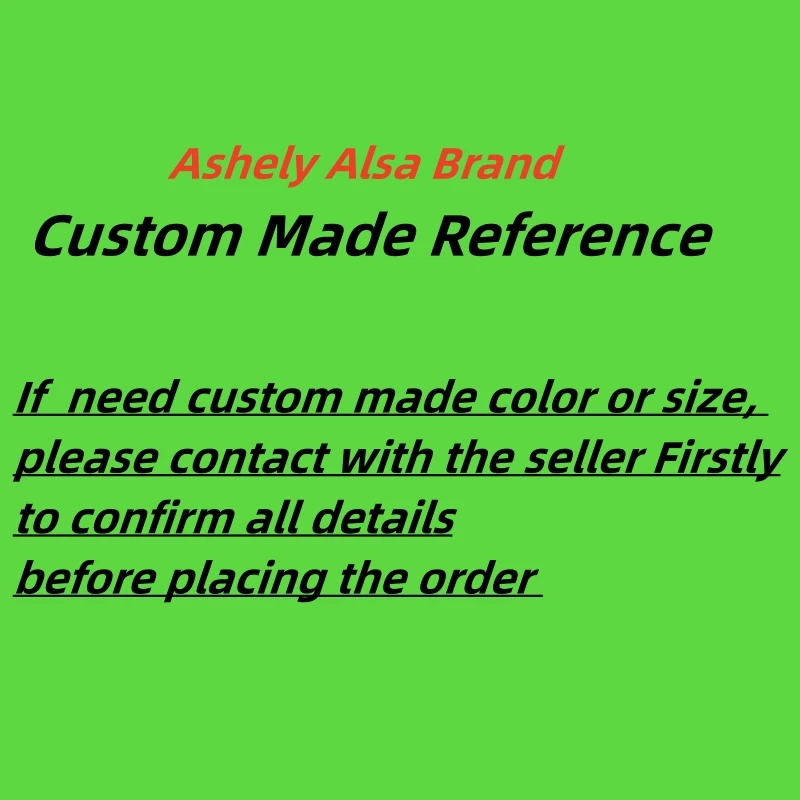 Ashely Alsa Brand
Custom Made Reference

If need custom made color or size, please contact with the seller Firstly to confirm all details
before placing the order